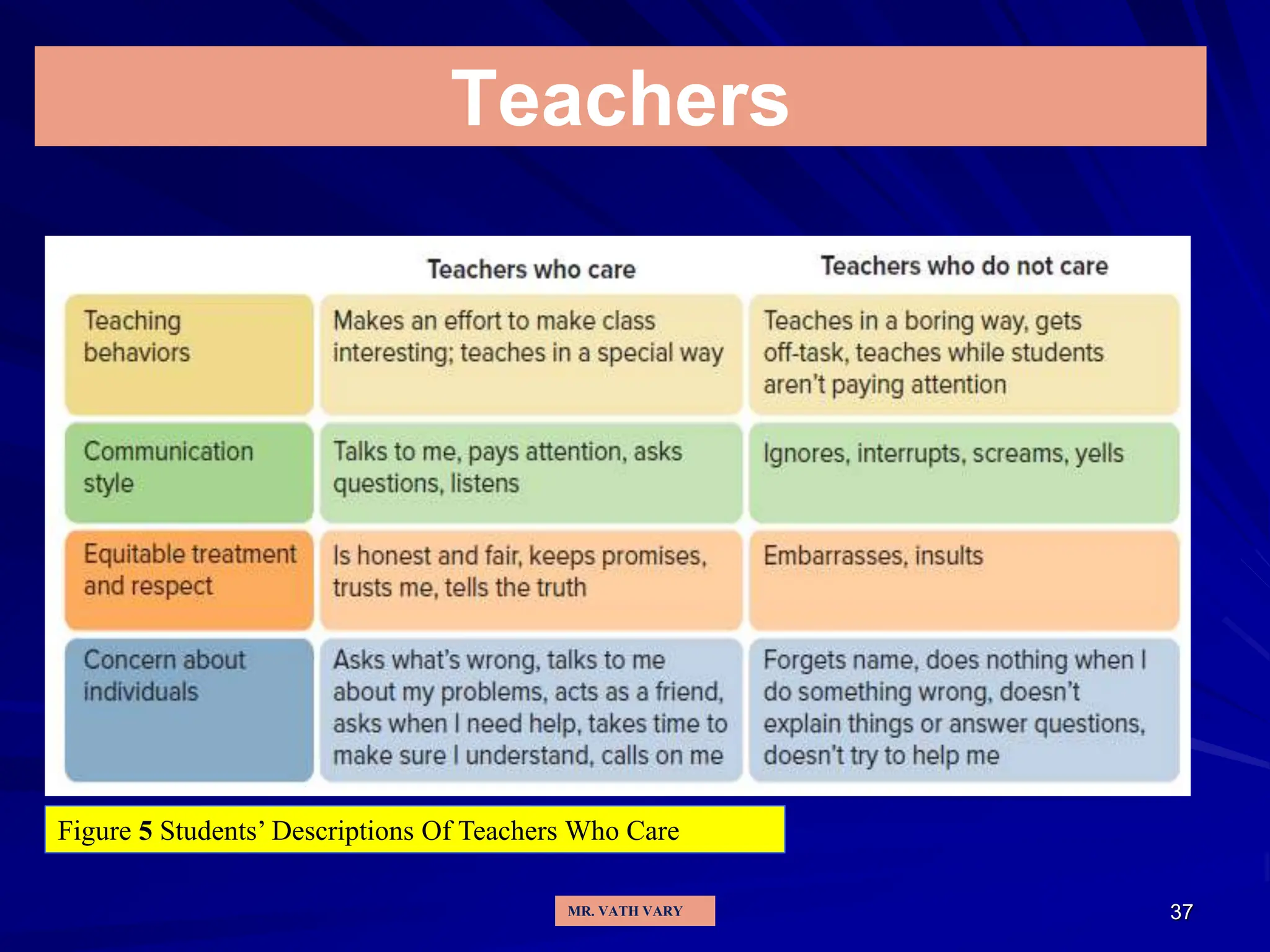 Teachers

| | Teachers who care | Teachers who do not care |
|---|---|---|
| Teaching behaviors | Makes an effort to make class interesting; teaches in a special way | Teaches in a boring way, gets off-task, teaches while students aren't paying attention |
| Communication style | Talks to me, pays attention, asks questions, listens | Ignores, interrupts, screams, yells |
| Equitable treatment and respect | Is honest and fair, keeps promises, trusts me, tells the truth | Embarrasses, insults |
| Concern about individuals | Asks what's wrong, talks to me about my problems, acts as a friend, asks when I need help, takes time to make sure I understand, calls on me | Forgets name, does nothing when I do something wrong, doesn't explain things or answer questions, doesn't try to help me |

Figure 5 Students' Descriptions Of Teachers Who Care

MR. VATH VARY

37